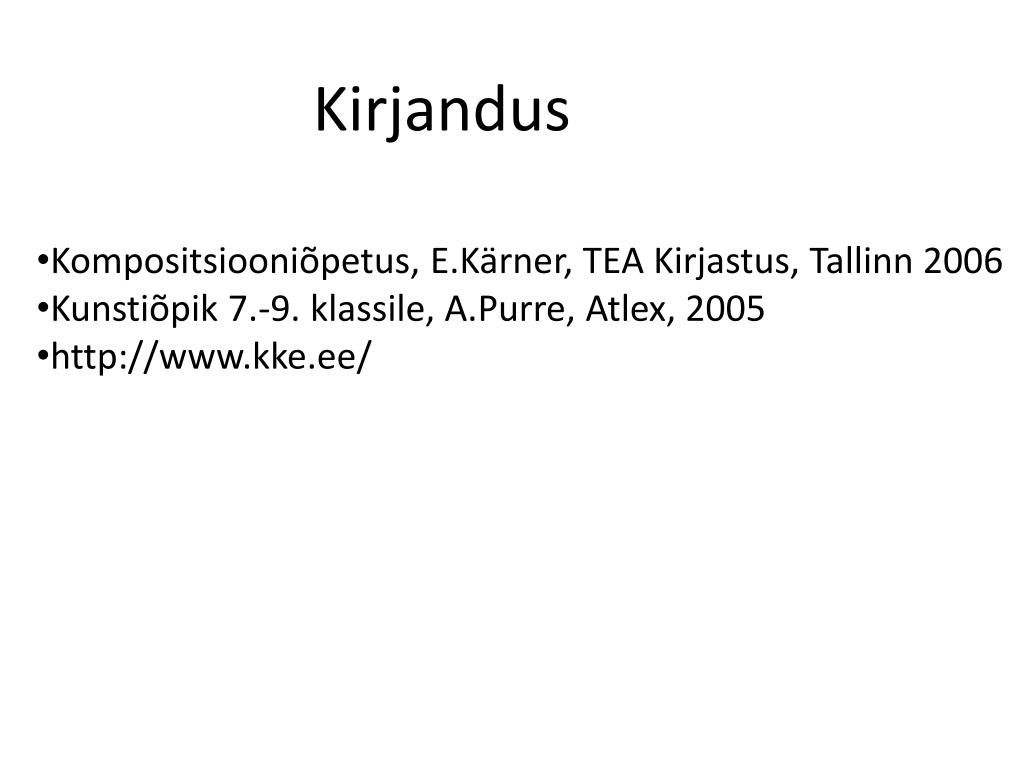 Kirjandus

•Kompositsiooniõpetus, E.Kärner, TEA Kirjastus, Tallinn 2006
•Kunstiõpik 7.-9. klassile, A.Purre, Atlex, 2005
•http://www.kke.ee/